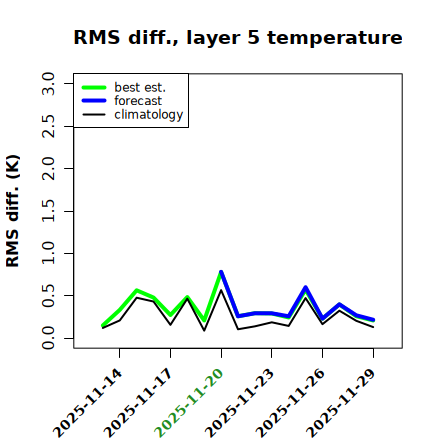 RMS diff., layer 5 temperature

best est.
forecast
climatology

RMS diff. (K)

3.0
2.5
2.0
1.5
1.0
0.5
0.0

2025-11-14
2025-11-17
2025-11-20
2025-11-23
2025-11-26
2025-11-29